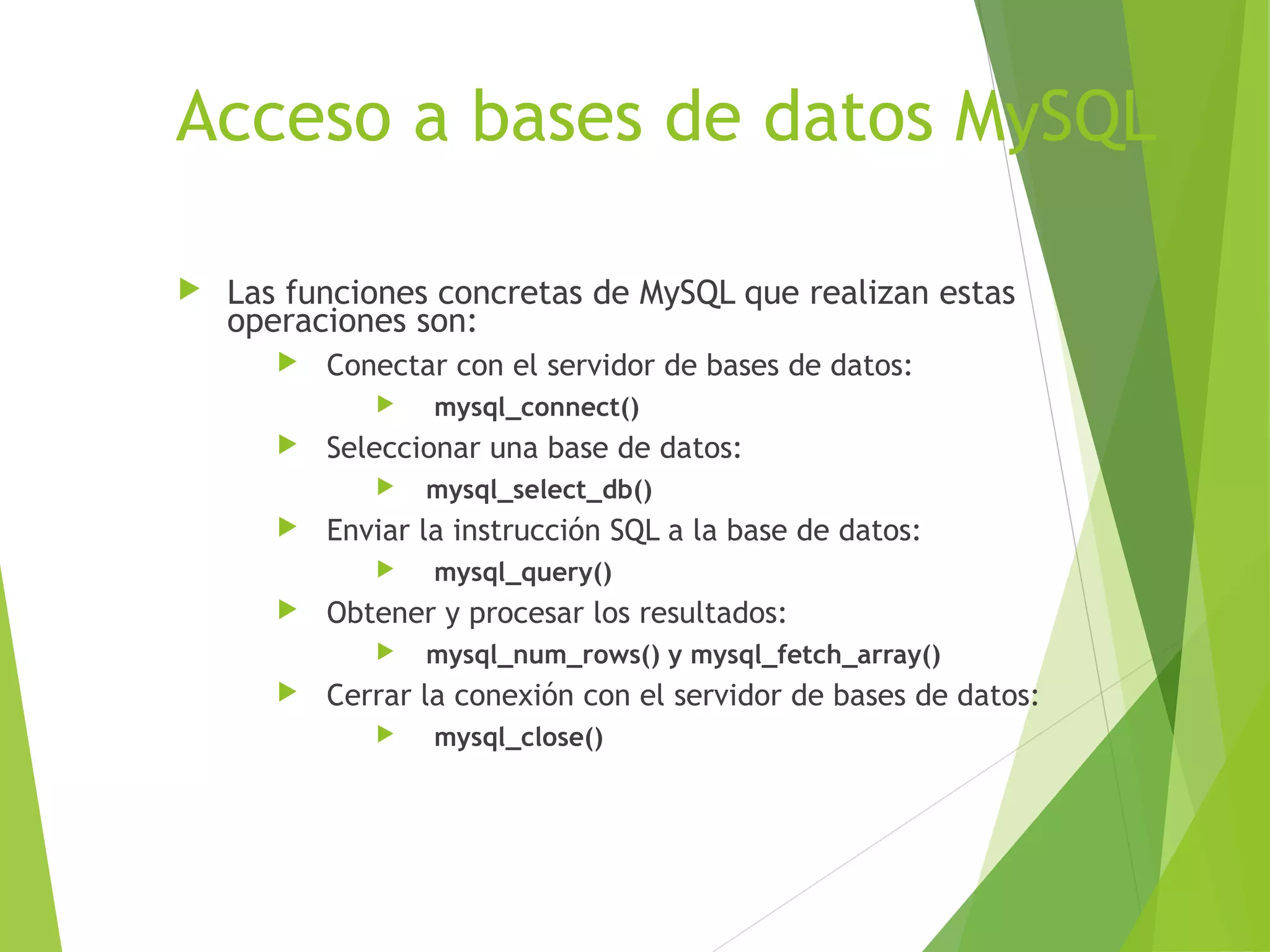 Acceso a bases de datos MySQL

Las funciones concretas de MySQL que realizan estas operaciones son:

Conectar con el servidor de bases de datos:

mysql_connect()

Seleccionar una base de datos:

mysql_select_db()

Enviar la instrucción SQL a la base de datos:

mysql_query()

Obtener y procesar los resultados:

mysql_num_rows() y mysql_fetch_array()

Cerrar la conexión con el servidor de bases de datos:

mysql_close()